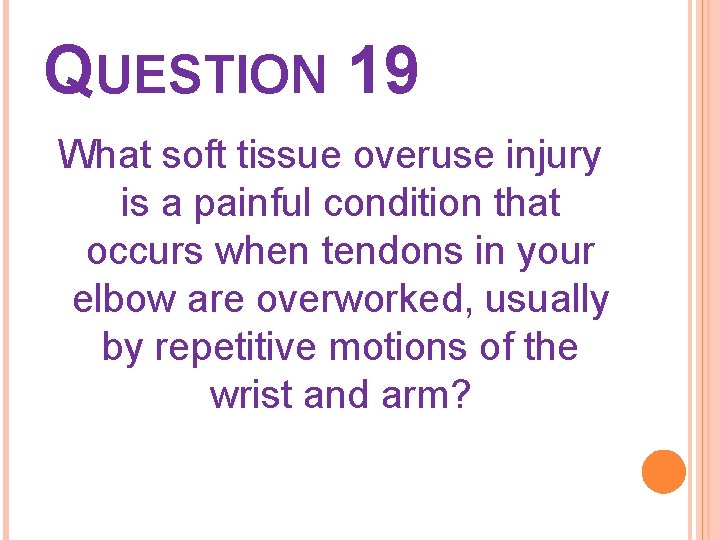 QUESTION 19

What soft tissue overuse injury is a painful condition that occurs when tendons in your elbow are overworked, usually by repetitive motions of the wrist and arm?